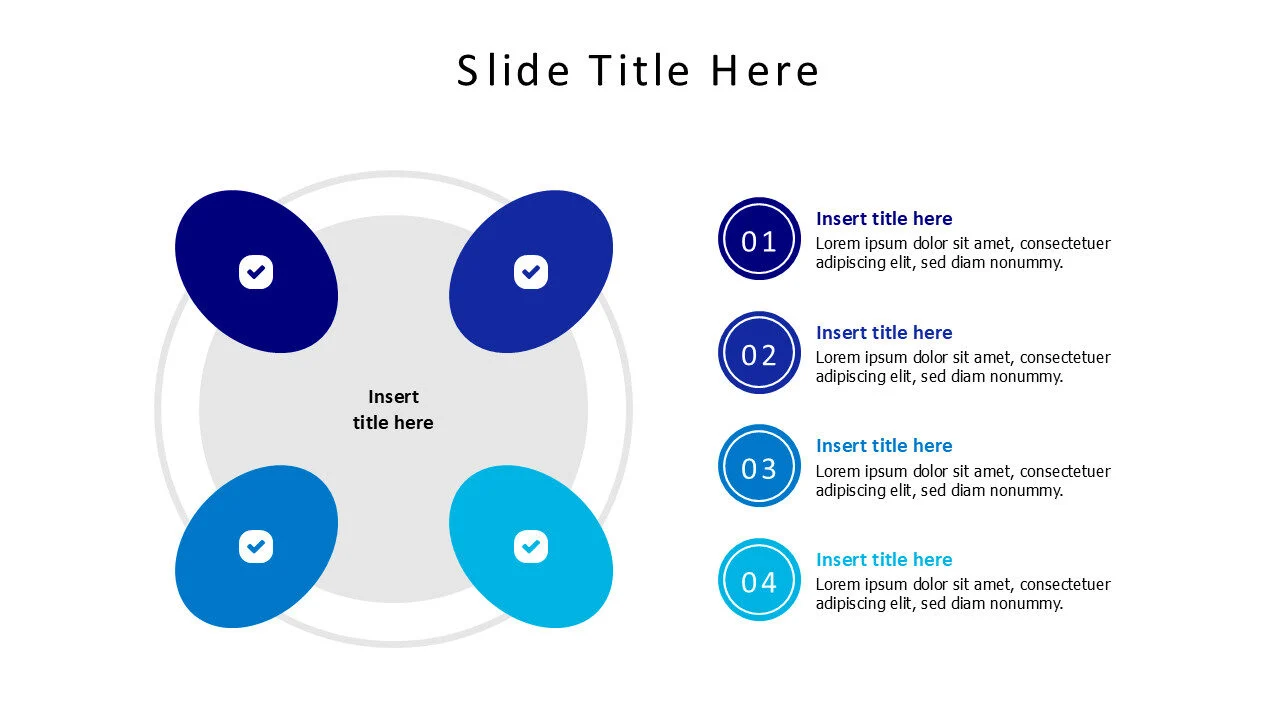 Slide Title Here

Insert title here

01
Insert title here
Lorem ipsum dolor sit amet, consectetuer adipiscing elit, sed diam nonummy.

02
Insert title here
Lorem ipsum dolor sit amet, consectetuer adipiscing elit, sed diam nonummy.

03
Insert title here
Lorem ipsum dolor sit amet, consectetuer adipiscing elit, sed diam nonummy.

04
Insert title here
Lorem ipsum dolor sit amet, consectetuer adipiscing elit, sed diam nonummy.